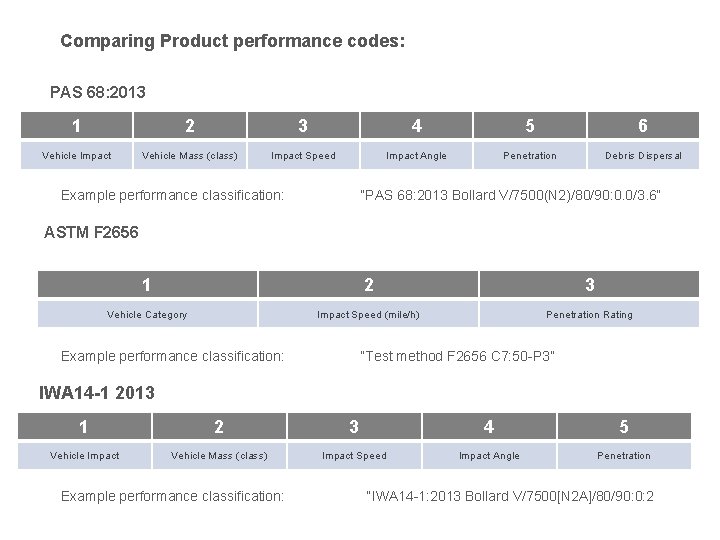 Comparing Product performance codes:

PAS 68:2013

| 1 | 2 | 3 | 4 | 5 | 6 |
|---|---|---|---|---|---|
| Vehicle Impact | Vehicle Mass (class) | Impact Speed | Impact Angle | Penetration | Debris Dispersal |

Example performance classification: "PAS 68:2013 Bollard V/7500(N2)/80/90:0.0/3.6"

ASTM F2656

| 1 | 2 | 3 |
|---|---|---|
| Vehicle Category | Impact Speed (mile/h) | Penetration Rating |

Example performance classification: "Test method F2656 C7:50-P3"

IWA14-1 2013

| 1 | 2 | 3 | 4 | 5 |
|---|---|---|---|---|
| Vehicle Impact | Vehicle Mass (class) | Impact Speed | Impact Angle | Penetration |

Example performance classification: "IWA14-1:2013 Bollard V/7500[N2A]/80/90:0:2